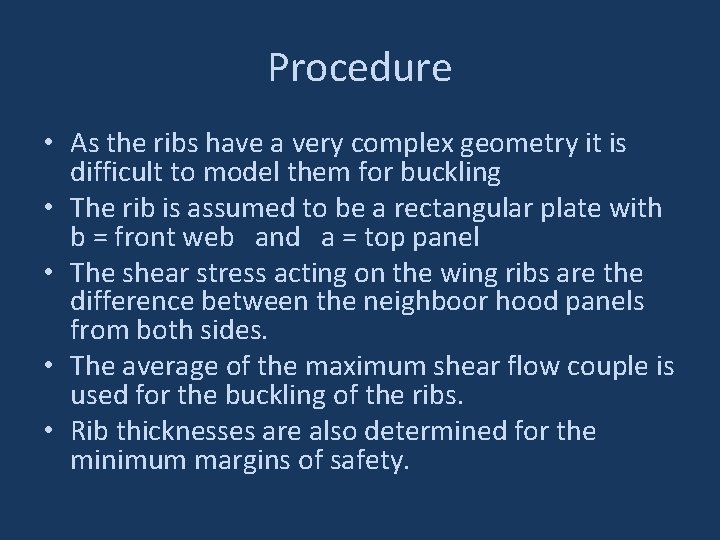 Procedure

• As the ribs have a very complex geometry it is difficult to model them for buckling
• The rib is assumed to be a rectangular plate with b = front web and a = top panel
• The shear stress acting on the wing ribs are the difference between the neighboor hood panels from both sides.
• The average of the maximum shear flow couple is used for the buckling of the ribs.
• Rib thicknesses are also determined for the minimum margins of safety.